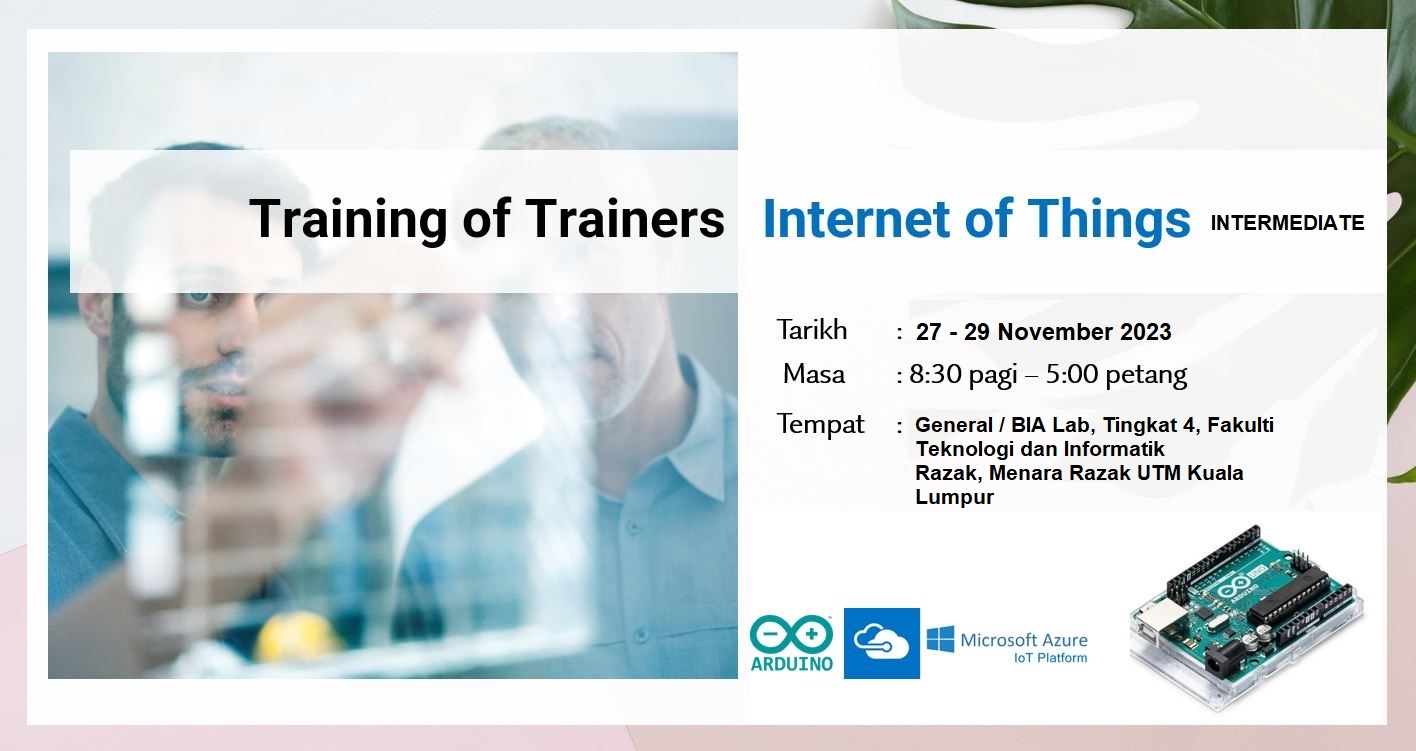 Training of Trainers Internet of Things INTERMEDIATE

Tarikh : 27 - 29 November 2023
Masa : 8:30 pagi – 5:00 petang
Tempat : General / BIA Lab, Tingkat 4, Fakulti Teknologi dan Informatik Razak, Menara Razak UTM Kuala Lumpur

ARDUINO

Microsoft Azure
IoT Platform

ARDUINO